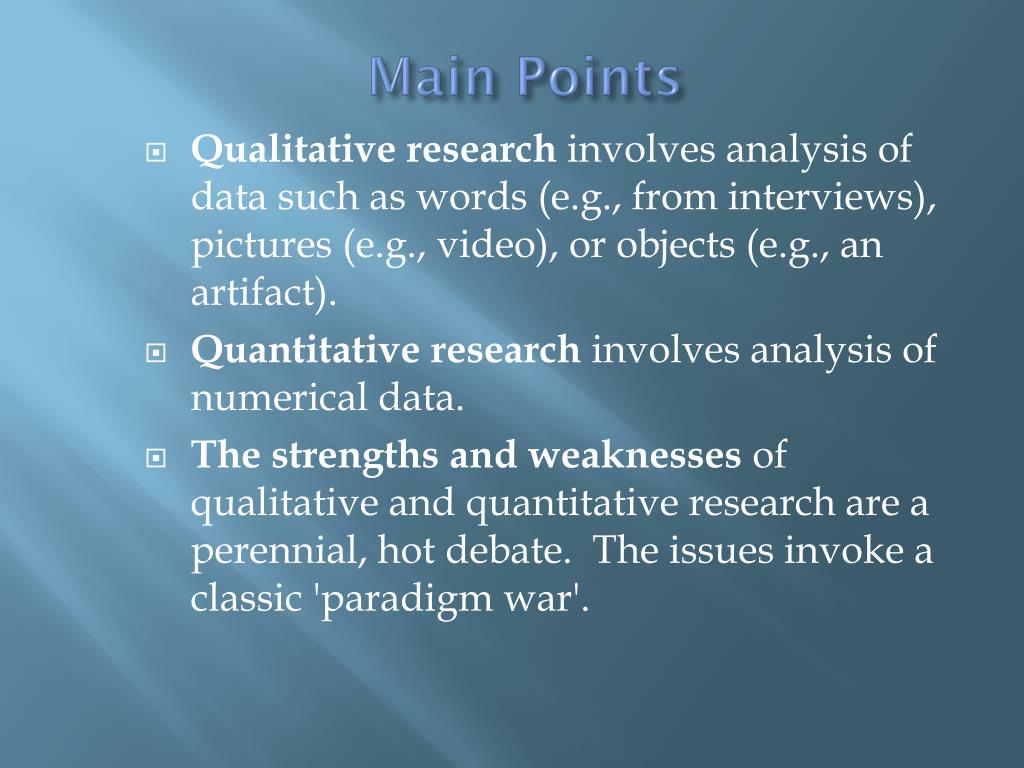 Main Points

Qualitative research involves analysis of data such as words (e.g., from interviews), pictures (e.g., video), or objects (e.g., an artifact).

Quantitative research involves analysis of numerical data.

The strengths and weaknesses of qualitative and quantitative research are a perennial, hot debate. The issues invoke a classic 'paradigm war'.